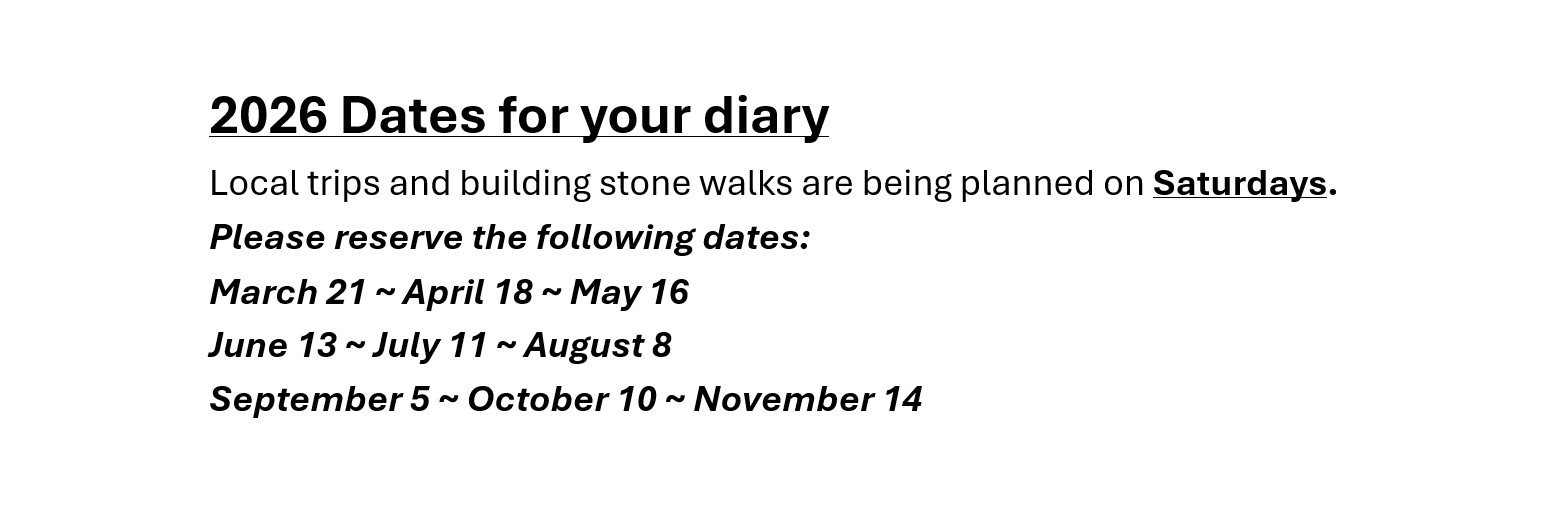 2026 Dates for your diary

Local trips and building stone walks are being planned on Saturdays.

Please reserve the following dates:

March 21 ~ April 18 ~ May 16

June 13 ~ July 11 ~ August 8

September 5 ~ October 10 ~ November 14